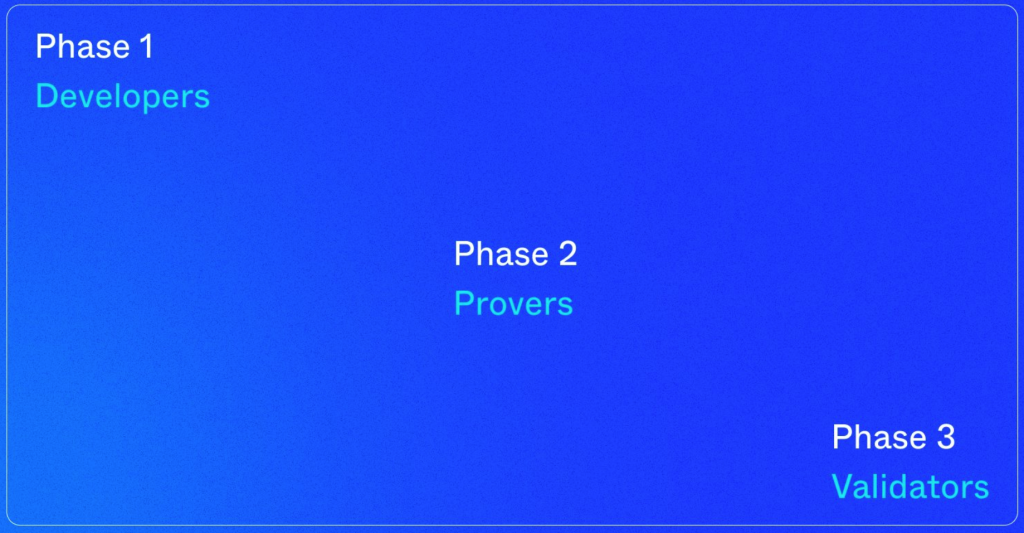 Phase 1
Developers

Phase 2
Provers

Phase 3
Validators